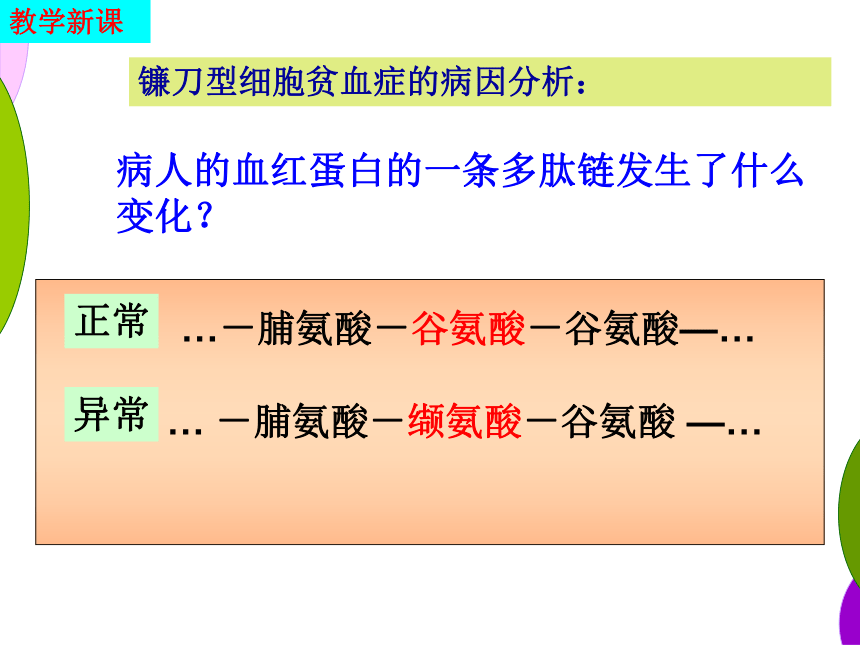 教学新课

镰刀型细胞贫血症的病因分析：

病人的血红蛋白的一条多肽链发生了什么变化？

正常 …－脯氨酸－谷氨酸－谷氨酸—…

异常 … －脯氨酸－缬氨酸－谷氨酸 —…